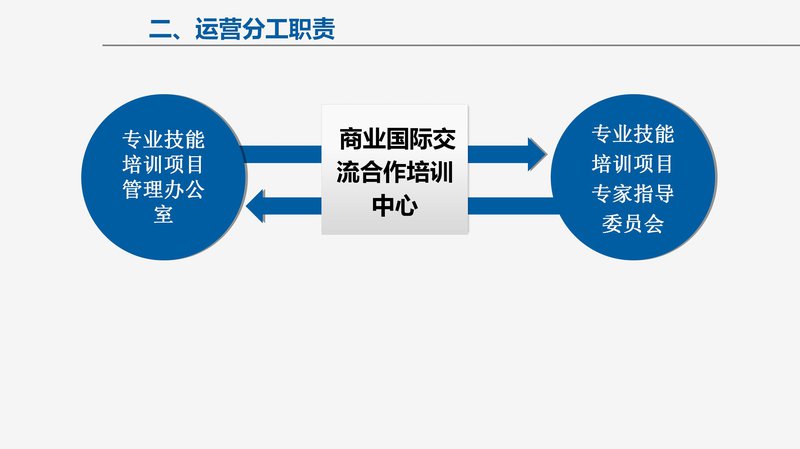 二、运营分工职责

专业技能培训项目管理办公室

商业国际交流合作培训中心

专业技能培训项目专家指导委员会